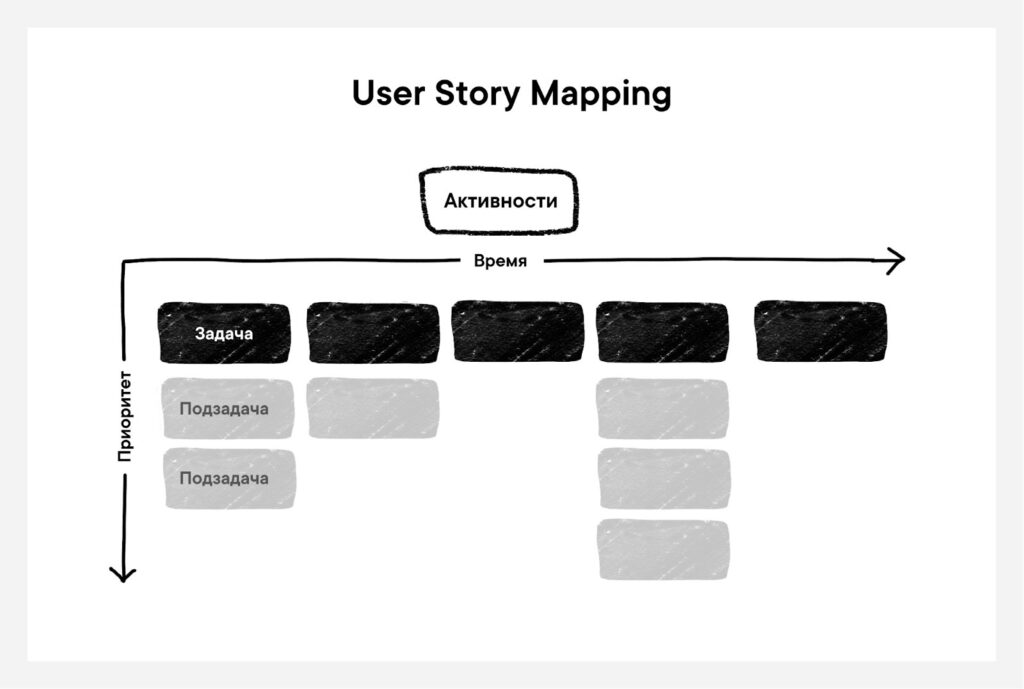 User Story Mapping

Активности

Время

Приоритет

Задача

Подзадача

Подзадача